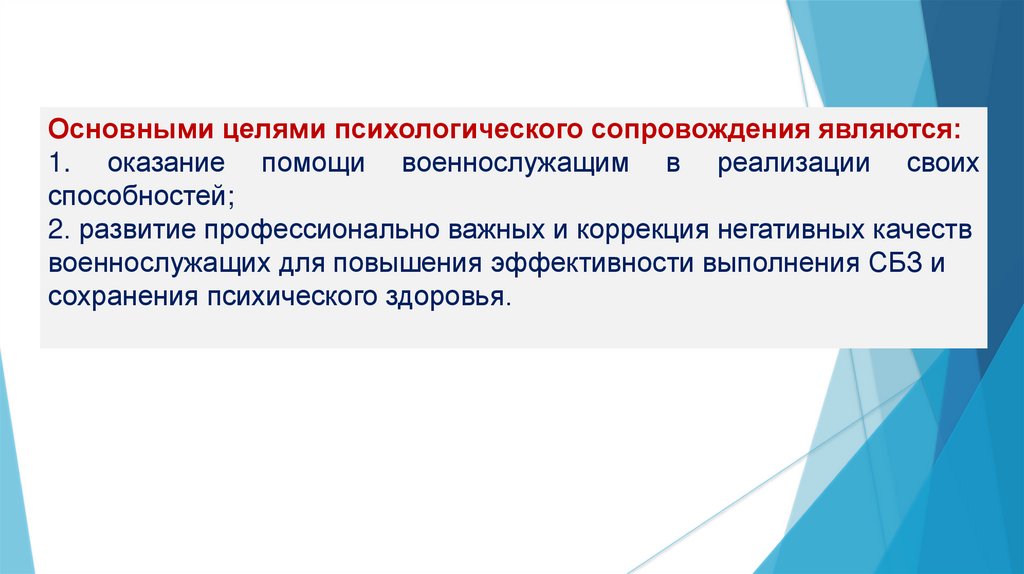 Основными целями психологического сопровождения являются:
1. оказание помощи военнослужащим в реализации своих способностей;
2. развитие профессионально важных и коррекция негативных качеств военнослужащих для повышения эффективности выполнения СБЗ и сохранения психического здоровья.